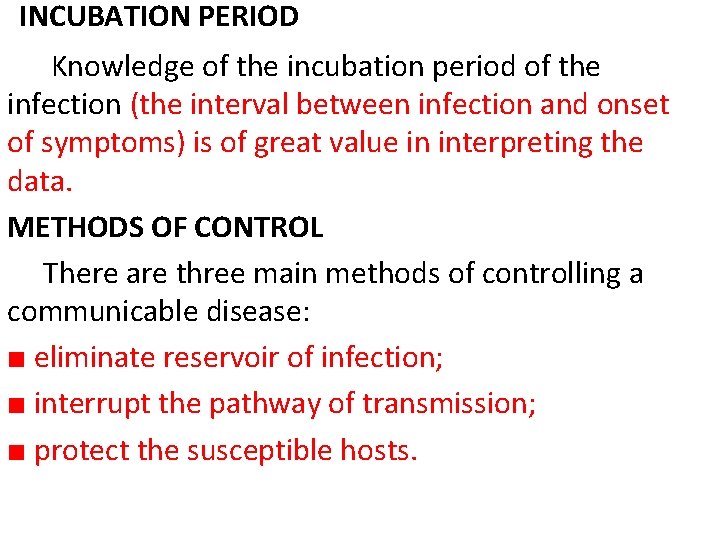 INCUBATION PERIOD

Knowledge of the incubation period of the infection (the interval between infection and onset of symptoms) is of great value in interpreting the data.

METHODS OF CONTROL

There are three main methods of controlling a communicable disease:

■ eliminate reservoir of infection;

■ interrupt the pathway of transmission;

■ protect the susceptible hosts.